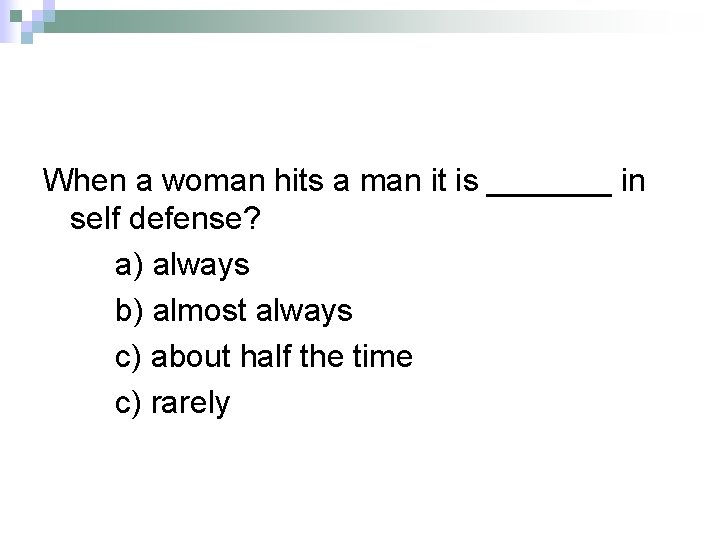 When a woman hits a man it is _______ in self defense?

a) always

b) almost always

c) about half the time

c) rarely